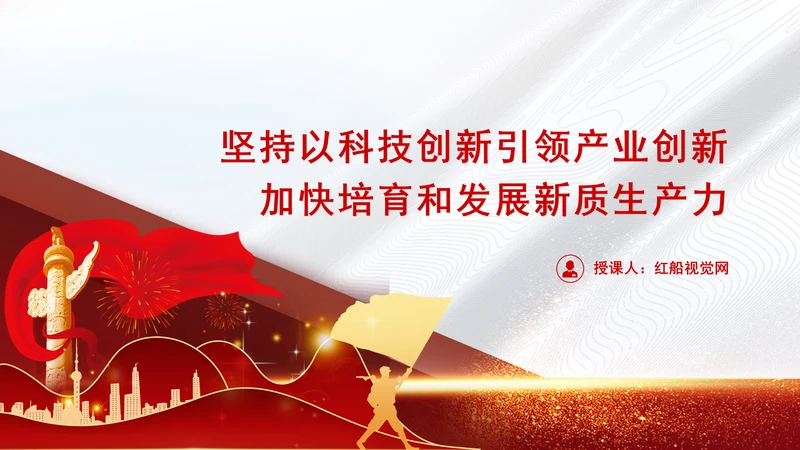 坚持以科技创新引领产业创新
加快培育和发展新质生产力

授课人：红船视觉网